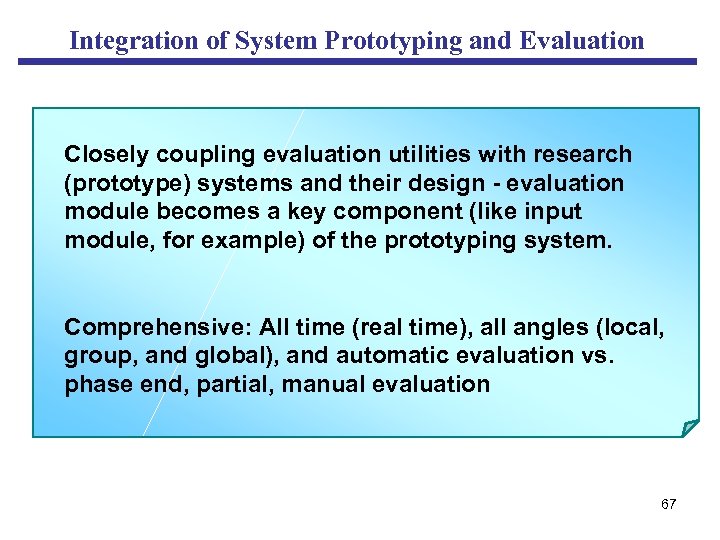 Integration of System Prototyping and Evaluation

Closely coupling evaluation utilities with research (prototype) systems and their design - evaluation module becomes a key component (like input module, for example) of the prototyping system.

Comprehensive: All time (real time), all angles (local, group, and global), and automatic evaluation vs. phase end, partial, manual evaluation

67